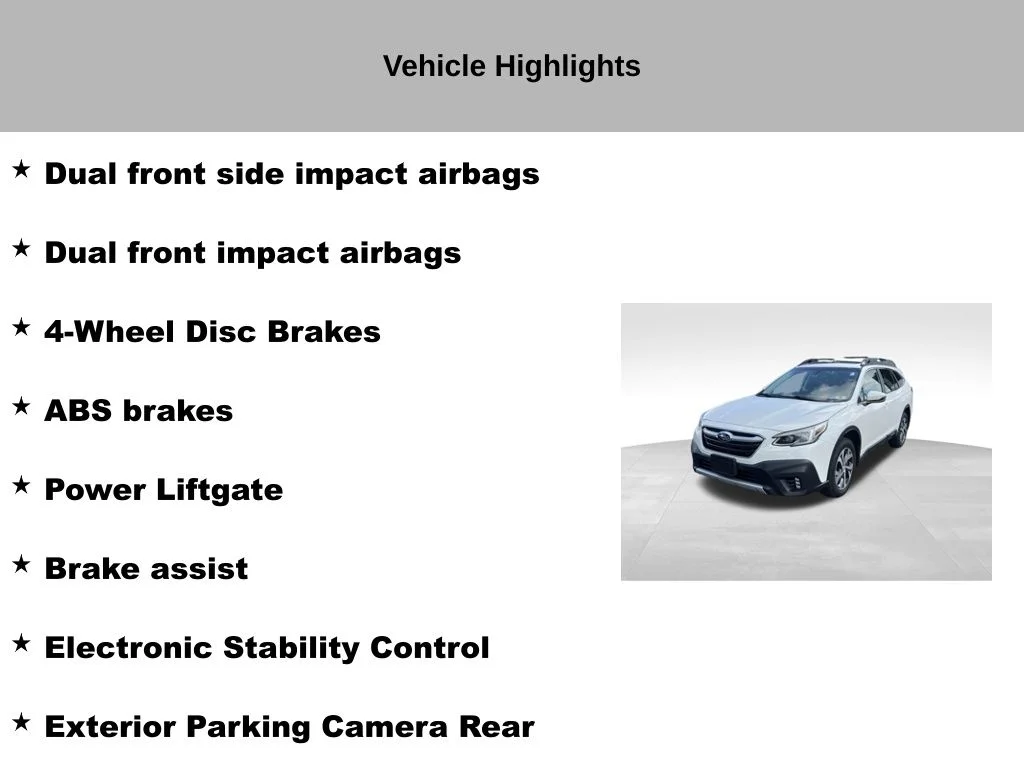 Vehicle Highlights

★ Dual front side impact airbags

★ Dual front impact airbags

★ 4-Wheel Disc Brakes

★ ABS brakes

★ Power Liftgate

★ Brake assist

★ Electronic Stability Control

★ Exterior Parking Camera Rear